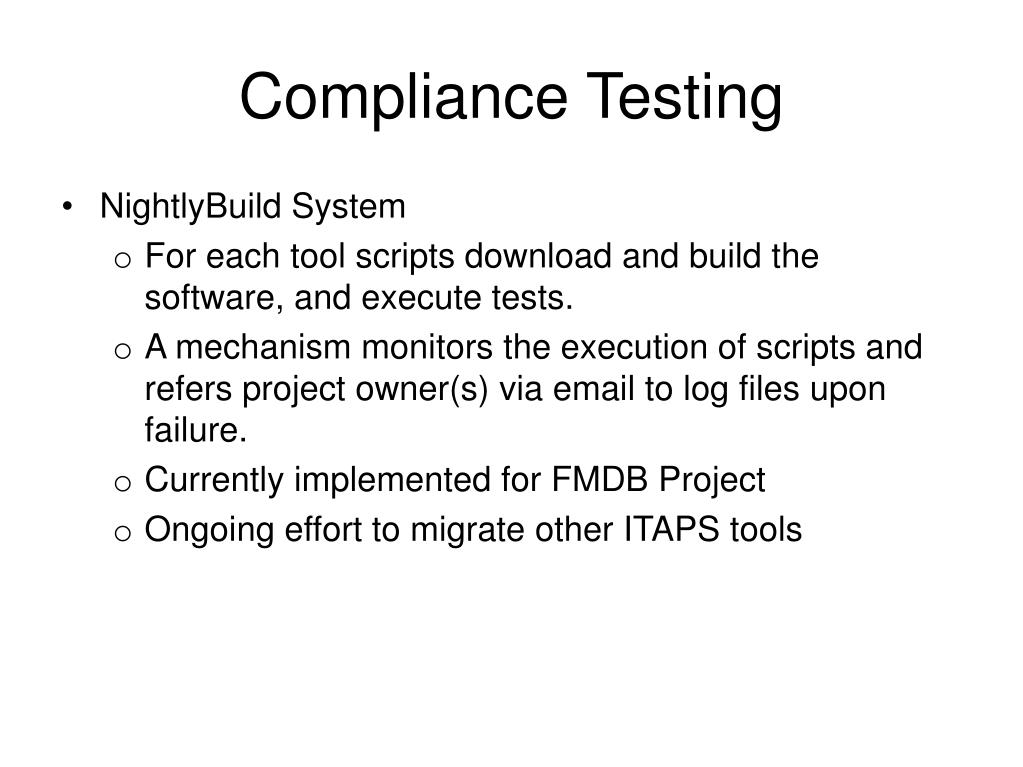 Compliance Testing

• NightlyBuild System
  o For each tool scripts download and build the software, and execute tests.
  o A mechanism monitors the execution of scripts and refers project owner(s) via email to log files upon failure.
  o Currently implemented for FMDB Project
  o Ongoing effort to migrate other ITAPS tools